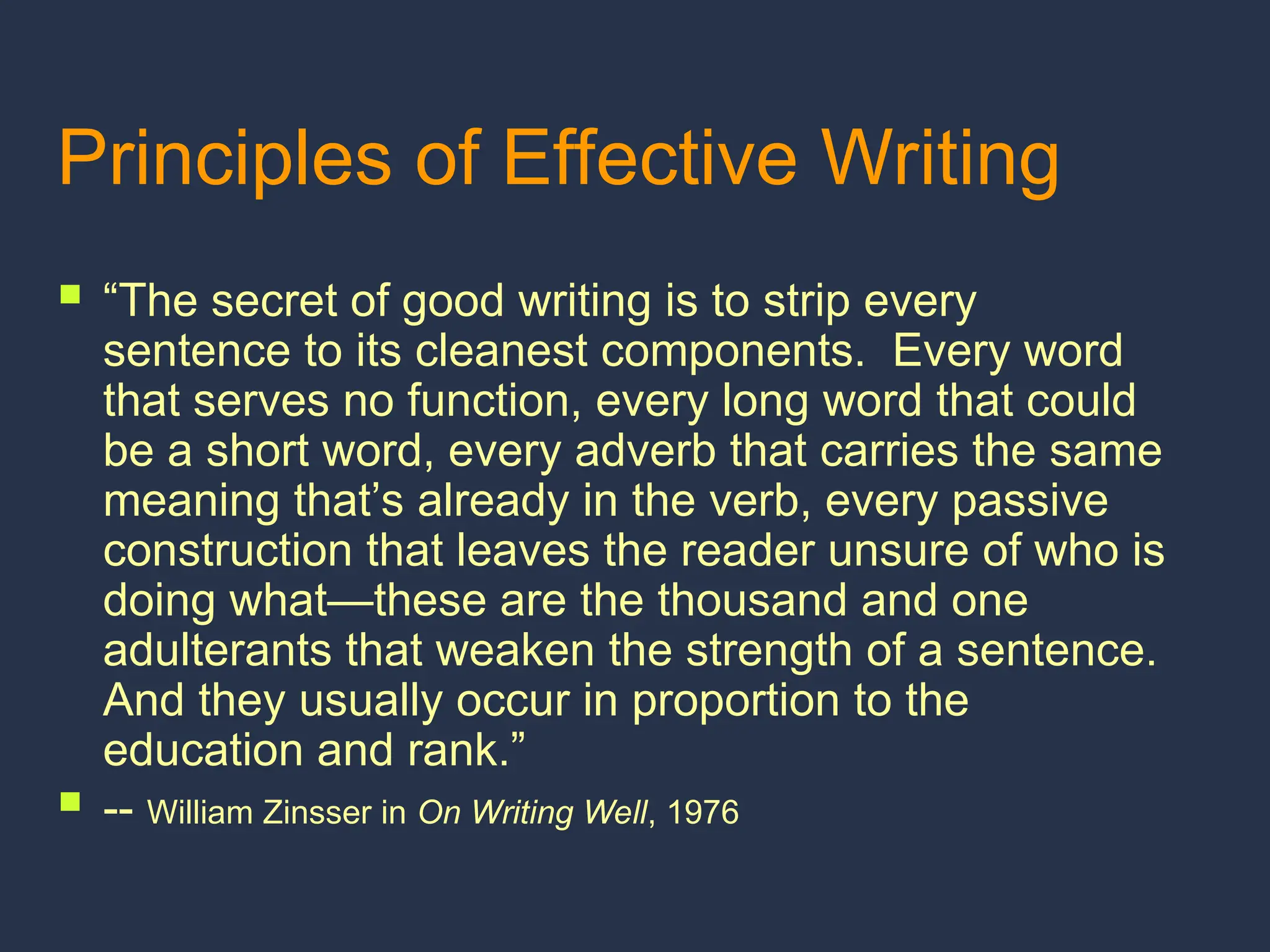 Principles of Effective Writing

“The secret of good writing is to strip every sentence to its cleanest components.  Every word that serves no function, every long word that could be a short word, every adverb that carries the same meaning that’s already in the verb, every passive construction that leaves the reader unsure of who is doing what—these are the thousand and one adulterants that weaken the strength of a sentence. And they usually occur in proportion to the education and rank.”

-- William Zinsser in On Writing Well, 1976